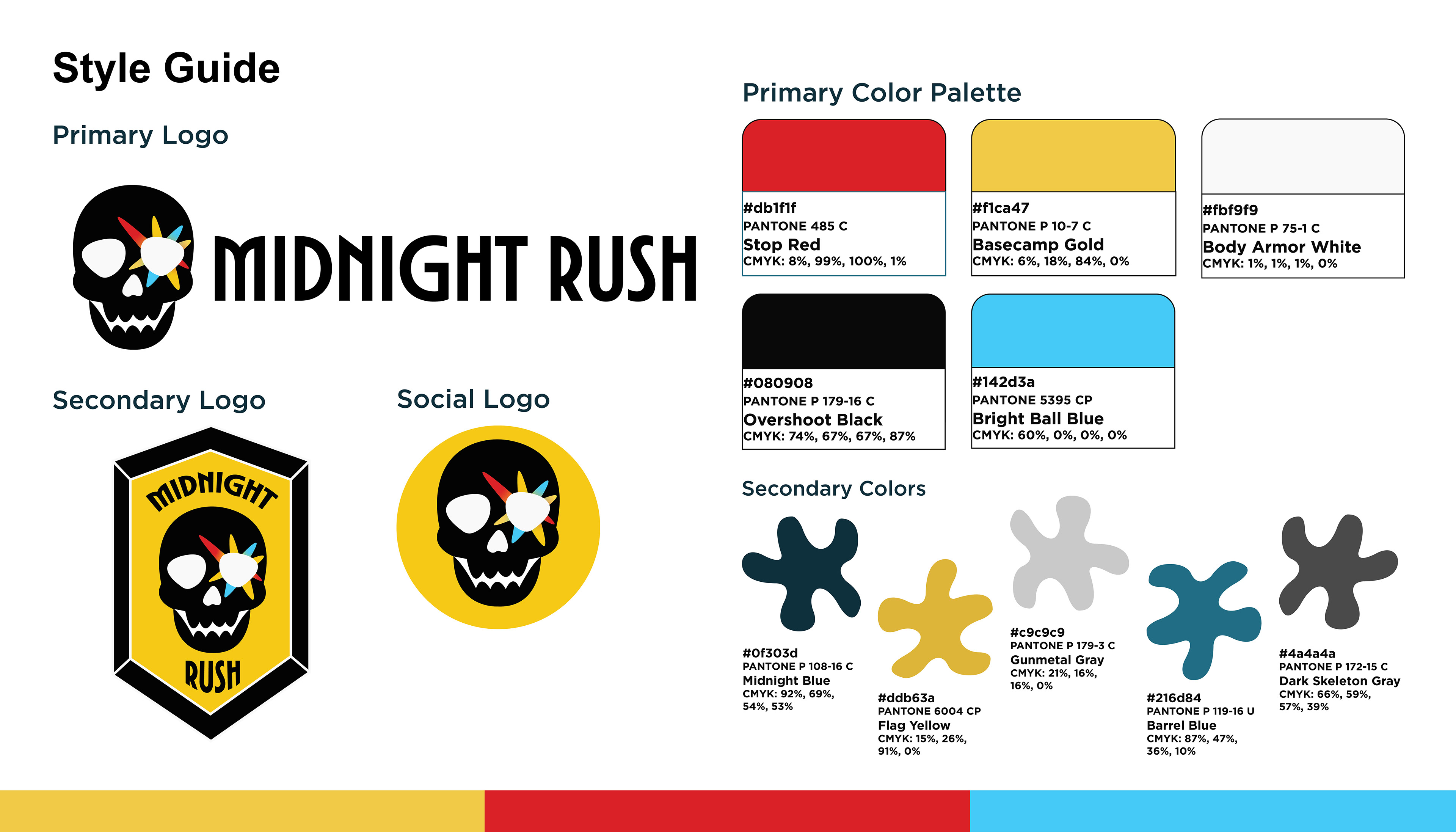 Style Guide

Primary Logo

MIDNIGHT RUSH

Secondary Logo

MIDNIGHT

RUSH

Social Logo

Primary Color Palette

#db1f1f
PANTONE 485 C
Stop Red
CMYK: 8%, 99%, 100%, 1%

#f1ca47
PANTONE P 10-7 C
Basecamp Gold
CMYK: 6%, 18%, 84%, 0%

#fbf9f9
PANTONE P 75-1 C
Body Armor White
CMYK: 1%, 1%, 1%, 0%

#080908
PANTONE P 179-16 C
Overshoot Black
CMYK: 74%, 67%, 67%, 87%

#142d3a
PANTONE 5395 CP
Bright Ball Blue
CMYK: 60%, 0%, 0%, 0%

Secondary Colors

#0f303d
PANTONE P 108-16 C
Midnight Blue
CMYK: 92%, 69%, 54%, 53%

#ddb63a
PANTONE 6004 CP
Flag Yellow
CMYK: 15%, 26%, 91%, 0%

#c9c9c9
PANTONE P 179-3 C
Gunmetal Gray
CMYK: 21%, 16%, 16%, 0%

#216d84
PANTONE P 119-16 U
Barrel Blue
CMYK: 87%, 47%, 36%, 10%

#4a4a4a
PANTONE P 172-15 C
Dark Skeleton Gray
CMYK: 66%, 59%, 57%, 39%